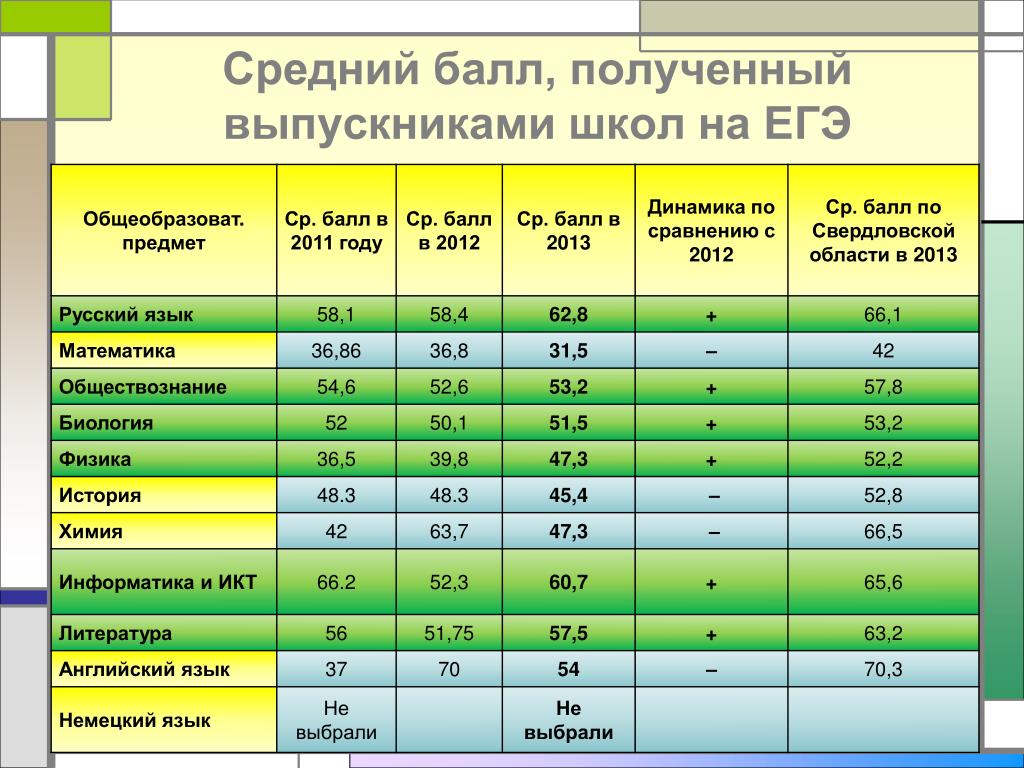 Средний балл, полученный выпускниками школ на ЕГЭ

| Общеобразоват. предмет | Ср. балл в 2011 году | Ср. балл в 2012 | Ср. балл в 2013 | Динамика по сравнению с 2012 | Ср. балл по Свердловской области в 2013 |
|---|---|---|---|---|---|
| Русский язык | 58,1 | 58,4 | 62,8 | + | 66,1 |
| Математика | 36,86 | 36,8 | 31,5 | – | 42 |
| Обществознание | 54,6 | 52,6 | 53,2 | + | 57,8 |
| Биология | 52 | 50,1 | 51,5 | + | 53,2 |
| Физика | 36,5 | 39,8 | 47,3 | + | 52,2 |
| История | 48.3 | 48.3 | 45,4 | – | 52,8 |
| Химия | 42 | 63,7 | 47,3 | – | 66,5 |
| Информатика и ИКТ | 66.2 | 52,3 | 60,7 | + | 65,6 |
| Литература | 56 | 51,75 | 57,5 | + | 63,2 |
| Английский язык | 37 | 70 | 54 | – | 70,3 |
| Немецкий язык | Не выбрали | | Не выбрали | | |